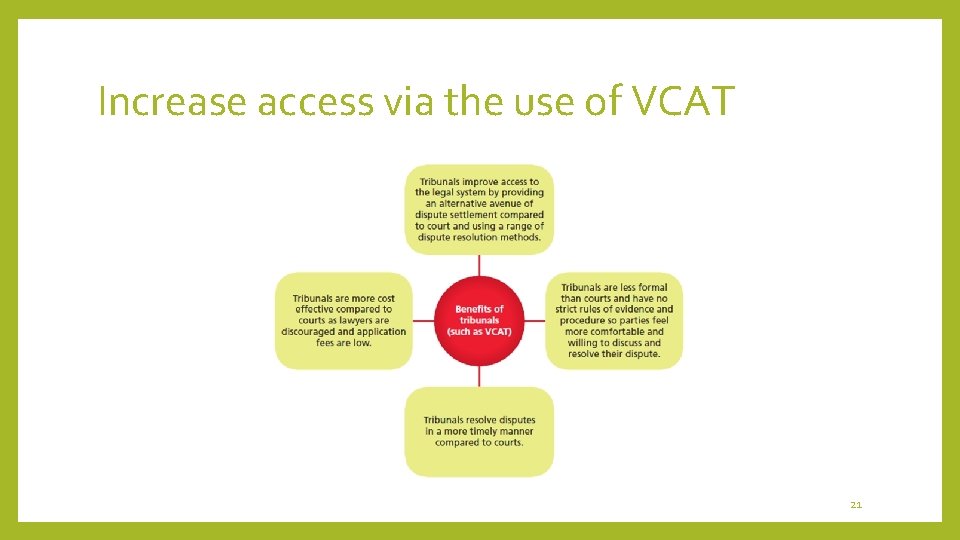 Increase access via the use of VCAT

Tribunals improve access to the legal system by providing an alternative avenue of dispute settlement compared to court and using a range of dispute resolution methods.

Tribunals are more cost effective compared to courts as lawyers are discouraged and application fees are low.

Benefits of tribunals (such as VCAT)

Tribunals are less formal than courts and have no strict rules of evidence and procedure so parties feel more comfortable and willing to discuss and resolve their dispute.

Tribunals resolve disputes in a more timely manner compared to courts.

21